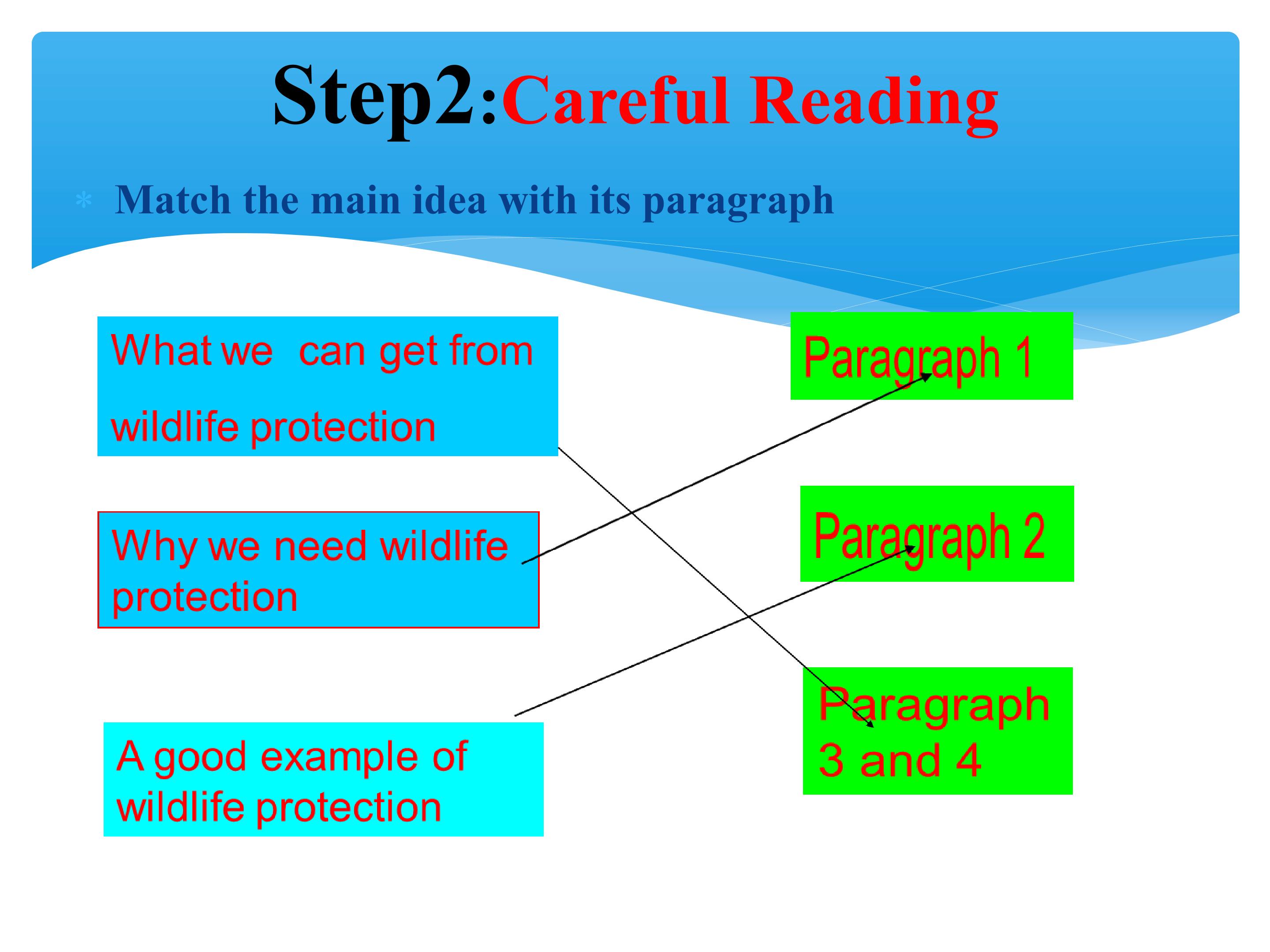 Step2:Careful Reading

* Match the main idea with its paragraph

What we can get from wildlife protection

Why we need wildlife protection

A good example of wildlife protection

Paragraph 1

Paragraph 2

Paragraph 3 and 4